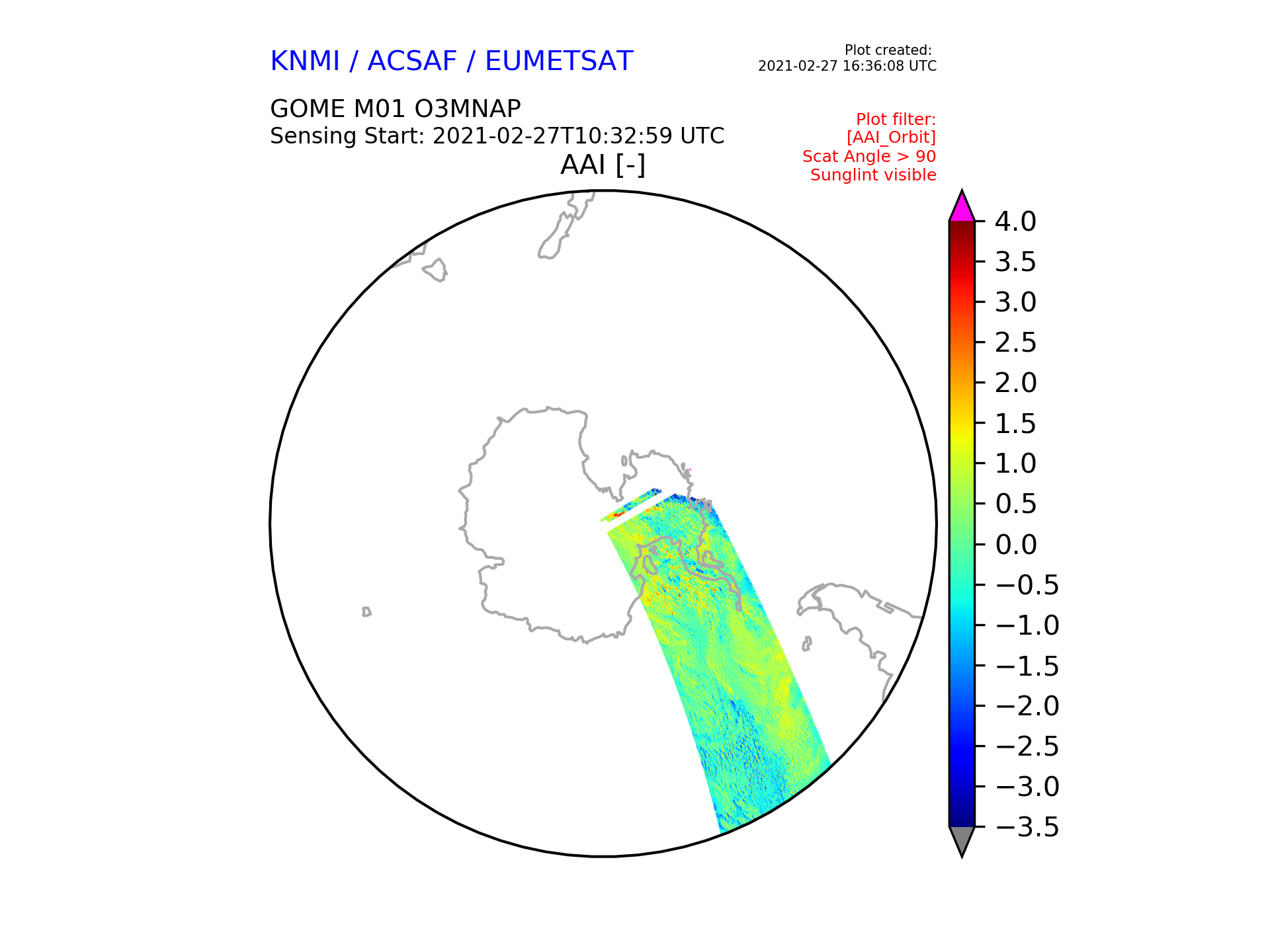 KNMI / ACSAF / EUMETSAT

Plot created:
2021-02-27 16:36:08 UTC

GOME M01 O3MNAP
Sensing Start: 2021-02-27T10:32:59 UTC

Plot filter:
[AAI_Orbit]
Scat Angle > 90
Sunglint visible

AAI [-]

4.0
3.5
3.0
2.5
2.0
1.5
1.0
0.5
0.0
−0.5
−1.0
−1.5
−2.0
−2.5
−3.0
−3.5